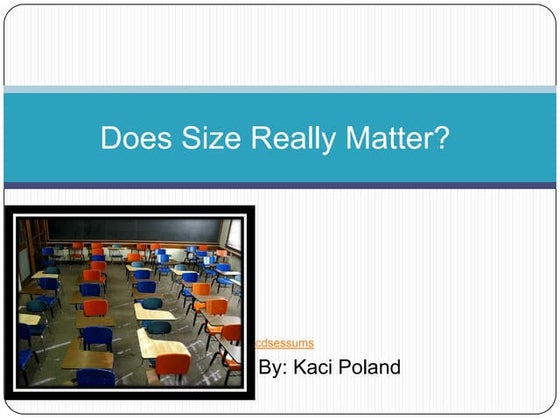 Does Size Really Matter?

cdsessums

By: Kaci Poland